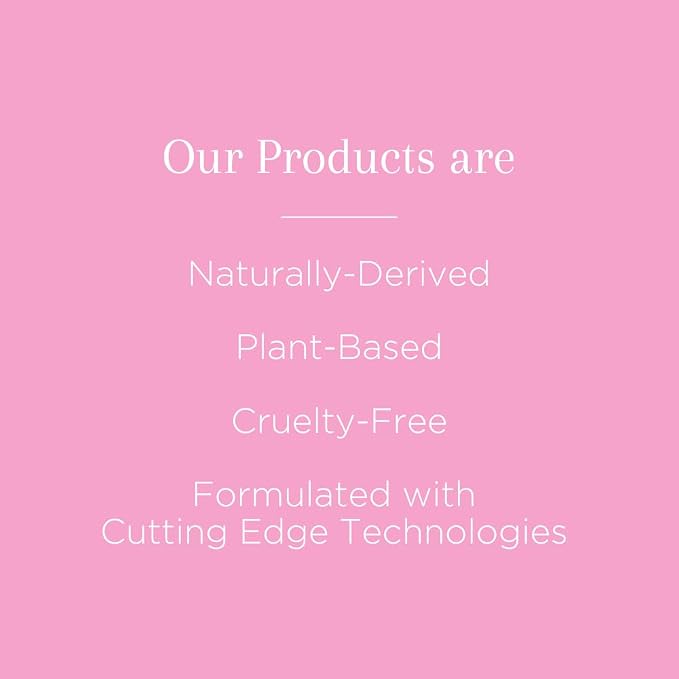 Our Products are

Naturally-Derived

Plant-Based

Cruelty-Free

Formulated with Cutting Edge Technologies